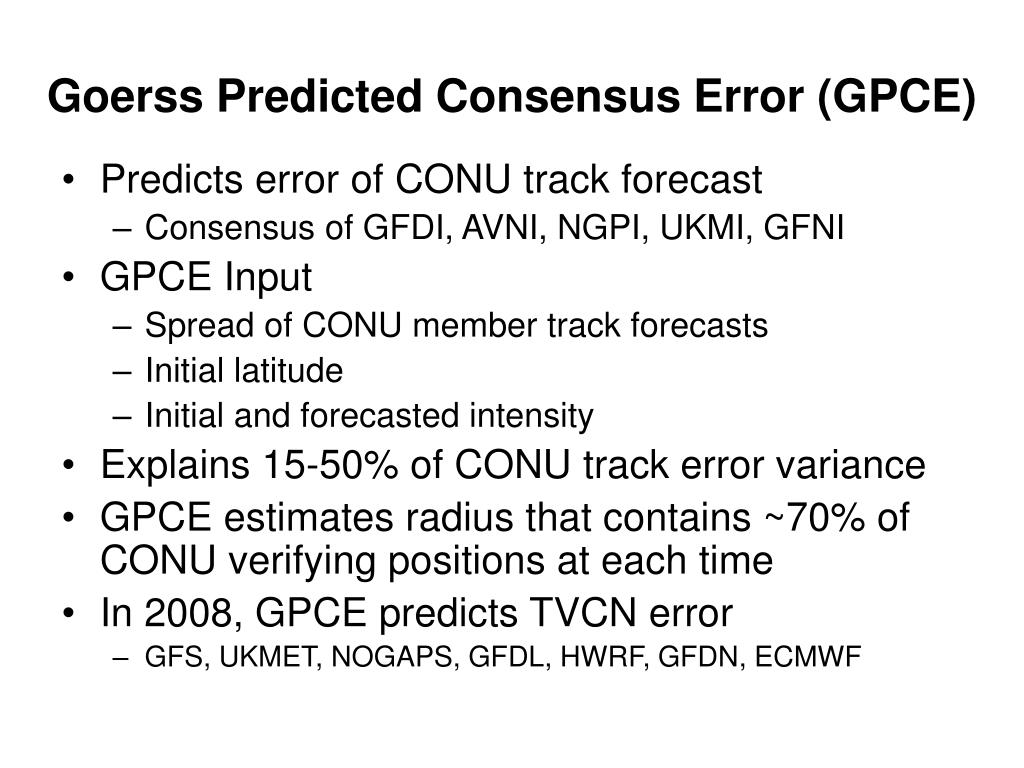 Goerss Predicted Consensus Error (GPCE)

• Predicts error of CONU track forecast
 – Consensus of GFDI, AVNI, NGPI, UKMI, GFNI
• GPCE Input
 – Spread of CONU member track forecasts
 – Initial latitude
 – Initial and forecasted intensity
• Explains 15-50% of CONU track error variance
• GPCE estimates radius that contains ~70% of CONU verifying positions at each time
• In 2008, GPCE predicts TVCN error
 – GFS, UKMET, NOGAPS, GFDL, HWRF, GFDN, ECMWF